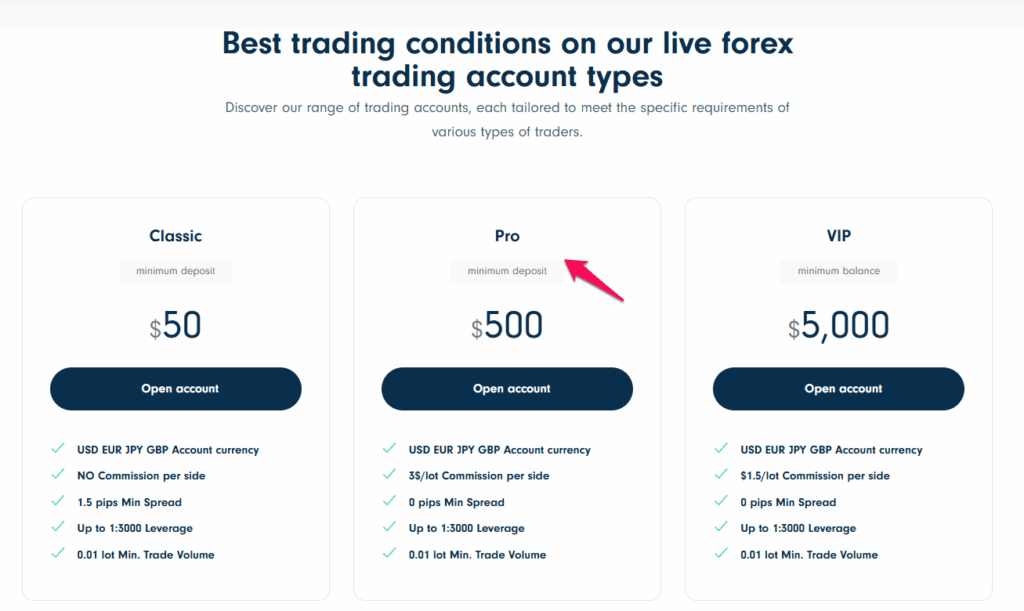 Best trading conditions on our live forex trading account types

Discover our range of trading accounts, each tailored to meet the specific requirements of various types of traders.

Classic

minimum deposit

$50

Open account

USD EUR JPY GBP Account currency

NO Commission per side

1.5 pips Min Spread

Up to 1:3000 Leverage

0.01 lot Min. Trade Volume

Pro

minimum deposit

$500

Open account

USD EUR JPY GBP Account currency

3$/lot Commission per side

0 pips Min Spread

Up to 1:3000 Leverage

0.01 lot Min. Trade Volume

VIP

minimum balance

$5,000

Open account

USD EUR JPY GBP Account currency

$1.5/lot Commission per side

0 pips Min Spread

Up to 1:3000 Leverage

0.01 lot Min. Trade Volume